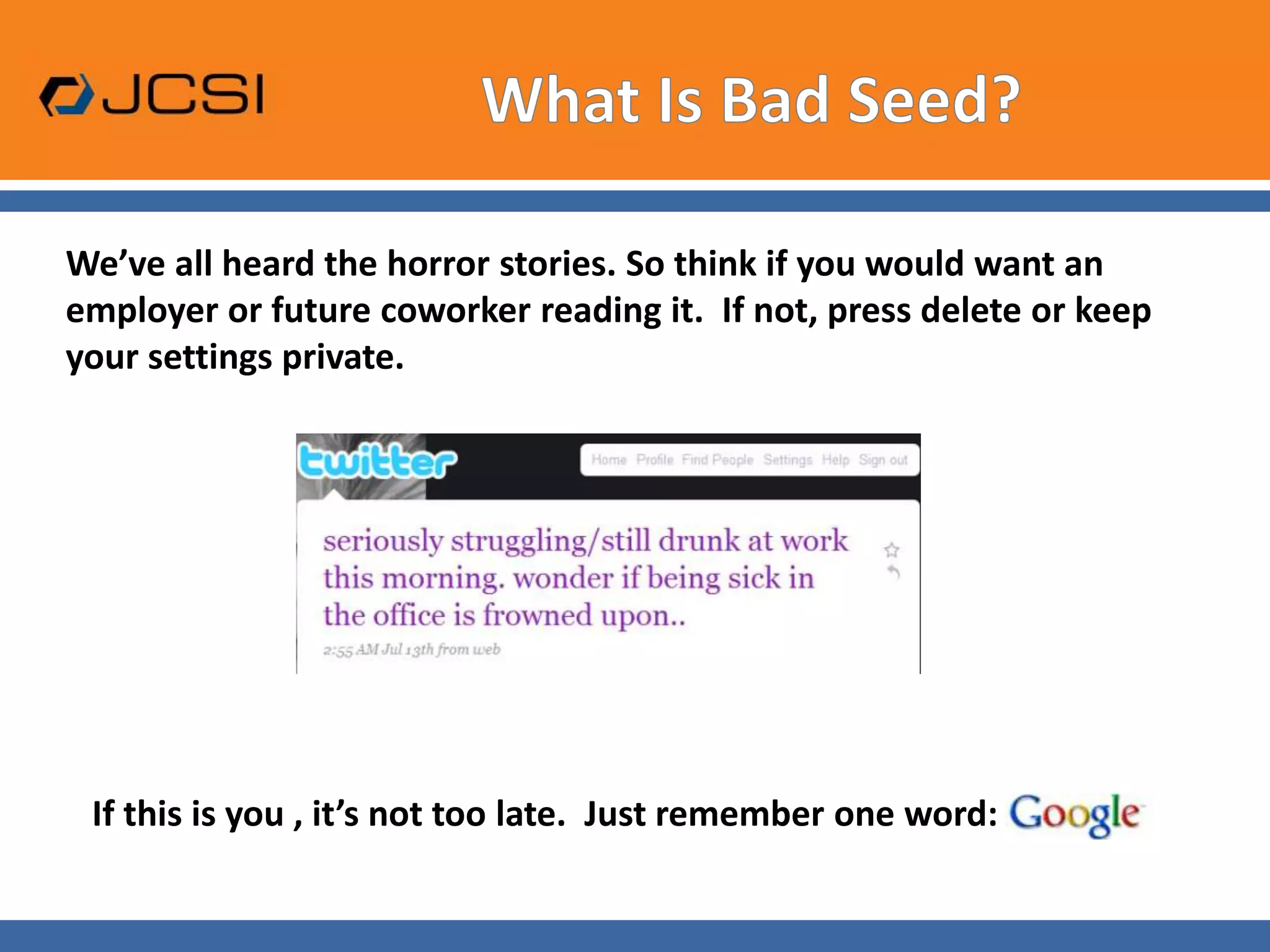 JCSI

What Is Bad Seed?

We've all heard the horror stories. So think if you would want an employer or future coworker reading it.  If not, press delete or keep your settings private.

twitter

Home Profile Find People Settings Help Sign out

seriously struggling/still drunk at work this morning. wonder if being sick in the office is frowned upon..

2:55 AM Jul 13th from web

If this is you , it's not too late.  Just remember one word: Google